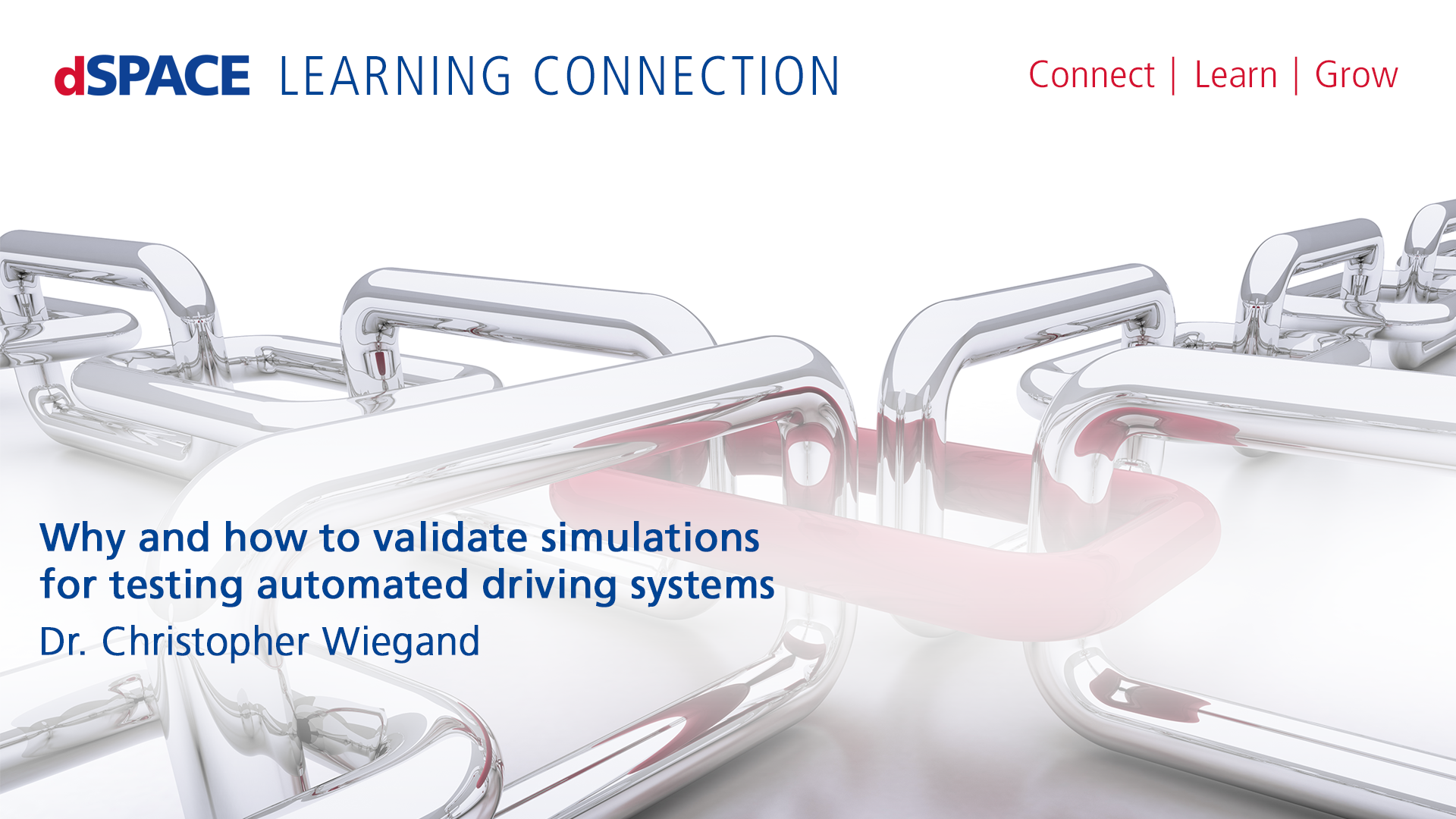 dSPACE LEARNING CONNECTION

Connect | Learn | Grow

Why and how to validate simulations for testing automated driving systems

Dr. Christopher Wiegand